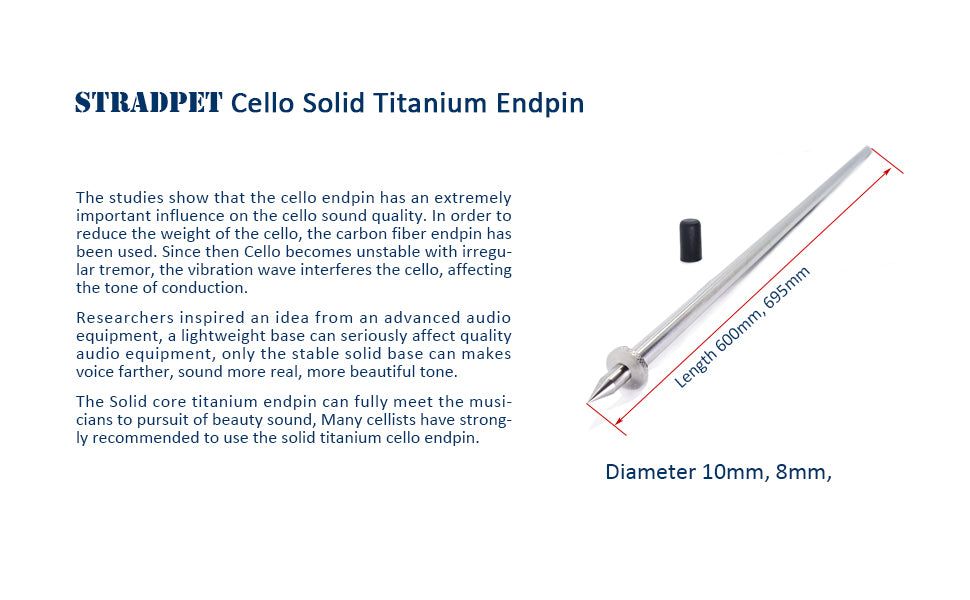 STRADPET Cello Solid Titanium Endpin

The studies show that the cello endpin has an extremely important influence on the cello sound quality. In order to reduce the weight of the cello, the carbon fiber endpin has been used. Since then Cello becomes unstable with irregular tremor, the vibration wave interferes the cello, affecting the tone of conduction.

Researchers inspired an idea from an advanced audio equipment, a lightweight base can seriously affect quality audio equipment, only the stable solid base can makes voice farther, sound more real, more beautiful tone.

The Solid core titanium endpin can fully meet the musicians to pursuit of beauty sound, Many cellists have strongly recommended to use the solid titanium cello endpin.

Length 600mm, 695mm

Diameter 10mm, 8mm,